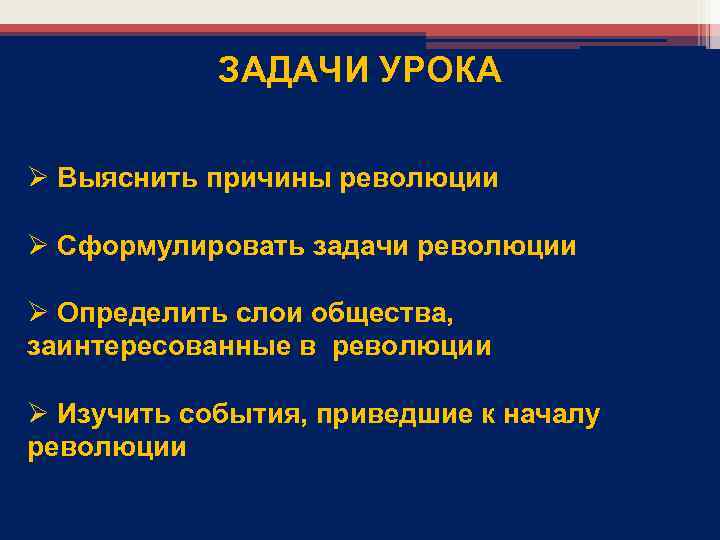 ЗАДАЧИ УРОКА

➢ Выяснить причины революции

➢ Сформулировать задачи революции

➢ Определить слои общества, заинтересованные в революции

➢ Изучить события, приведшие к началу революции